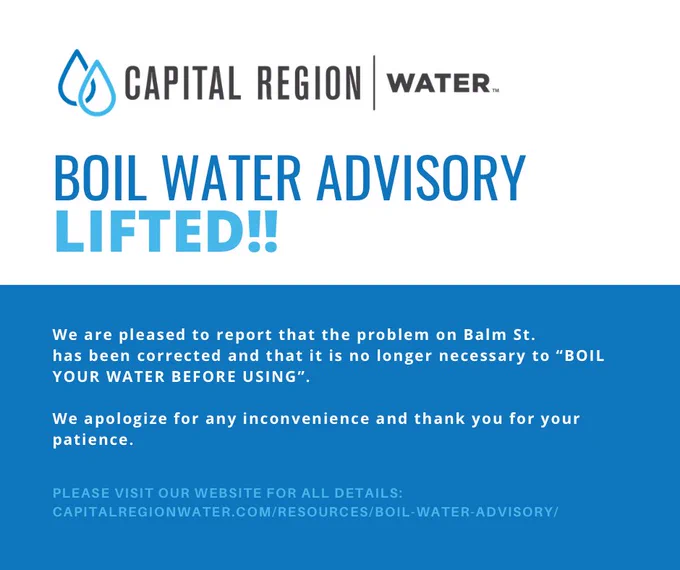 CAPITAL REGION | WATER™

BOIL WATER ADVISORY
LIFTED!!

We are pleased to report that the problem on Balm St. has been corrected and that it is no longer necessary to “BOIL YOUR WATER BEFORE USING”.

We apologize for any inconvenience and thank you for your patience.

PLEASE VISIT OUR WEBSITE FOR ALL DETAILS:
CAPITALREGIONWATER.COM/RESOURCES/BOIL-WATER-ADVISORY/